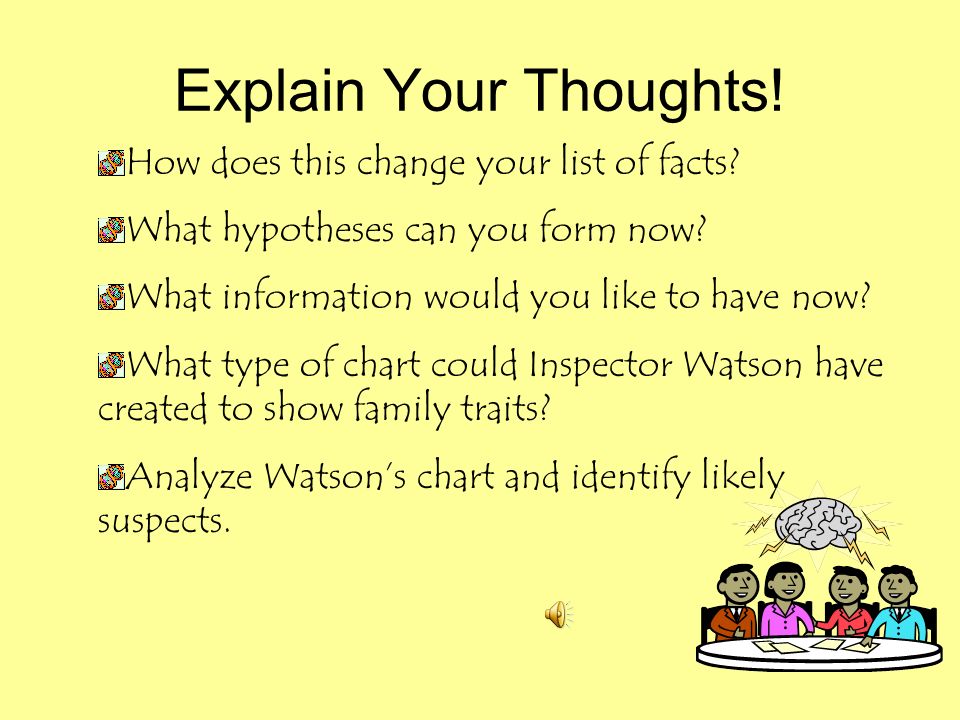 Explain Your Thoughts!

How does this change your list of facts?

What hypotheses can you form now?

What information would you like to have now?

What type of chart could Inspector Watson have created to show family traits?

Analyze Watson's chart and identify likely suspects.